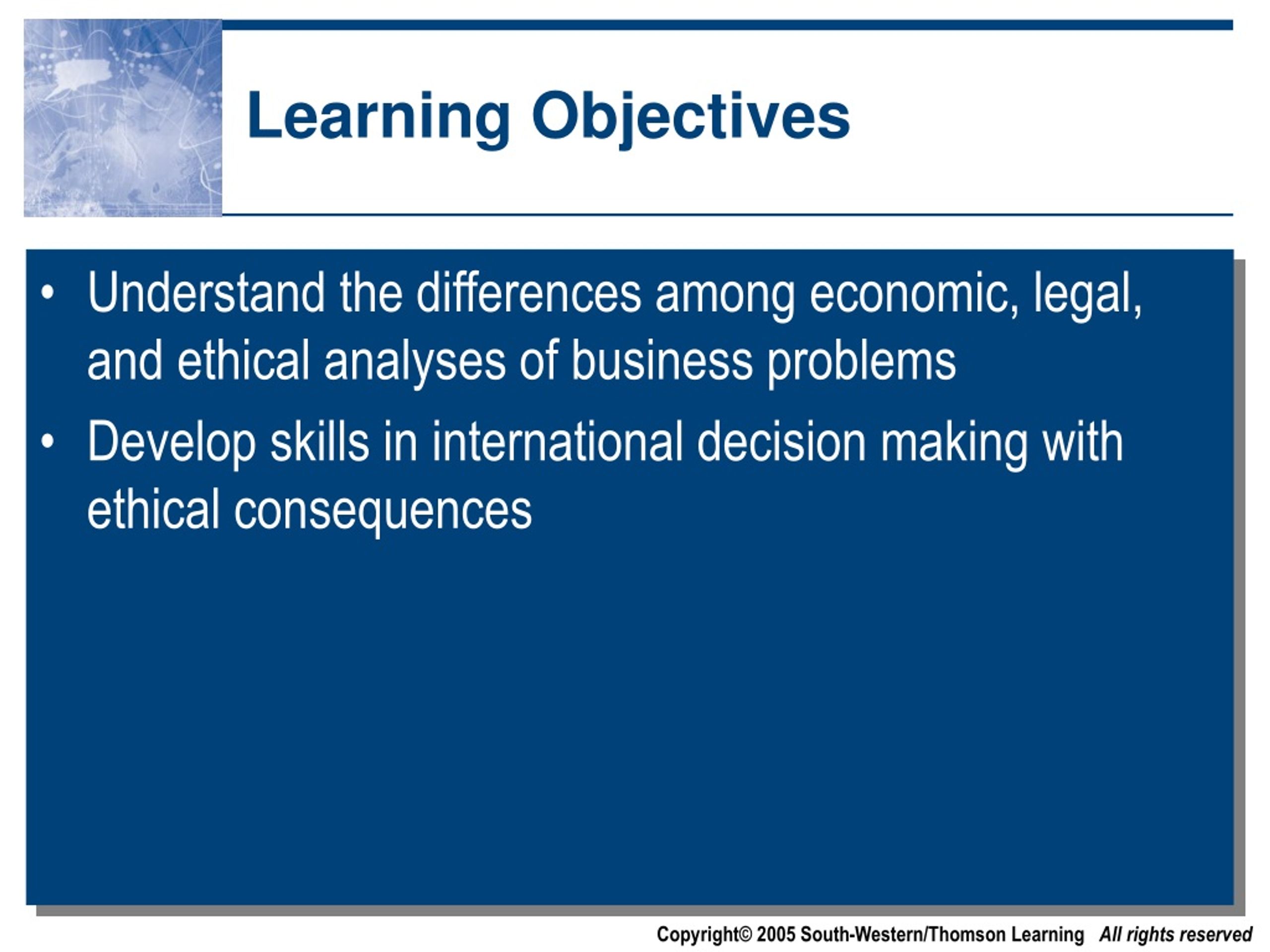 Learning Objectives

• Understand the differences among economic, legal, and ethical analyses of business problems

• Develop skills in international decision making with ethical consequences

Copyright© 2005 South-Western/Thomson Learning All rights reserved